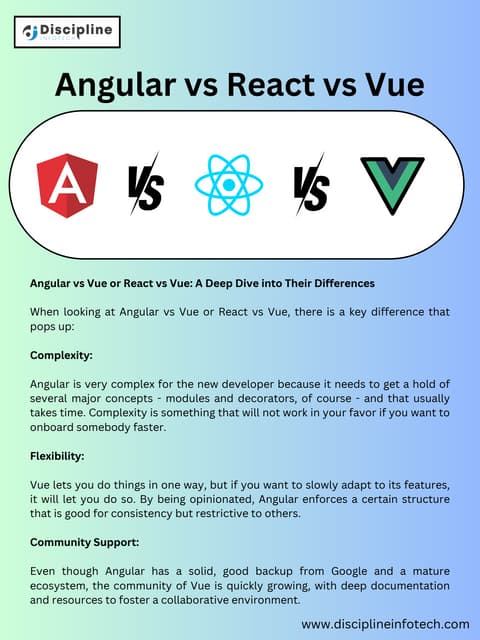 Discipline
INFOTECH

Angular vs React vs Vue

A

VS

VS

Angular vs Vue or React vs Vue: A Deep Dive into Their Differences

When looking at Angular vs Vue or React vs Vue, there is a key difference that pops up:

Complexity:

Angular is very complex for the new developer because it needs to get a hold of several major concepts - modules and decorators, of course - and that usually takes time. Complexity is something that will not work in your favor if you want to onboard somebody faster.

Flexibility:

Vue lets you do things in one way, but if you want to slowly adapt to its features, it will let you do so. By being opinionated, Angular enforces a certain structure that is good for consistency but restrictive to others.

Community Support:

Even though Angular has a solid, good backup from Google and a mature ecosystem, the community of Vue is quickly growing, with deep documentation and resources to foster a collaborative environment.

www.disciplineinfotech.com